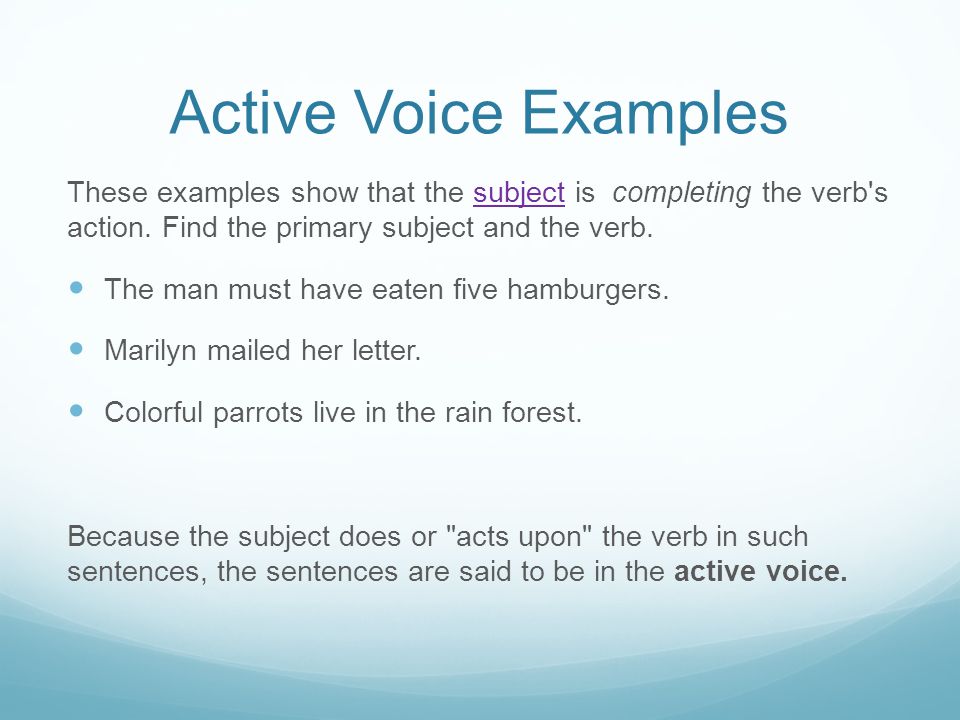 Active Voice Examples

These examples show that the subject is completing the verb's action. Find the primary subject and the verb.

- The man must have eaten five hamburgers.
- Marilyn mailed her letter.
- Colorful parrots live in the rain forest.

Because the subject does or "acts upon" the verb in such sentences, the sentences are said to be in the active voice.